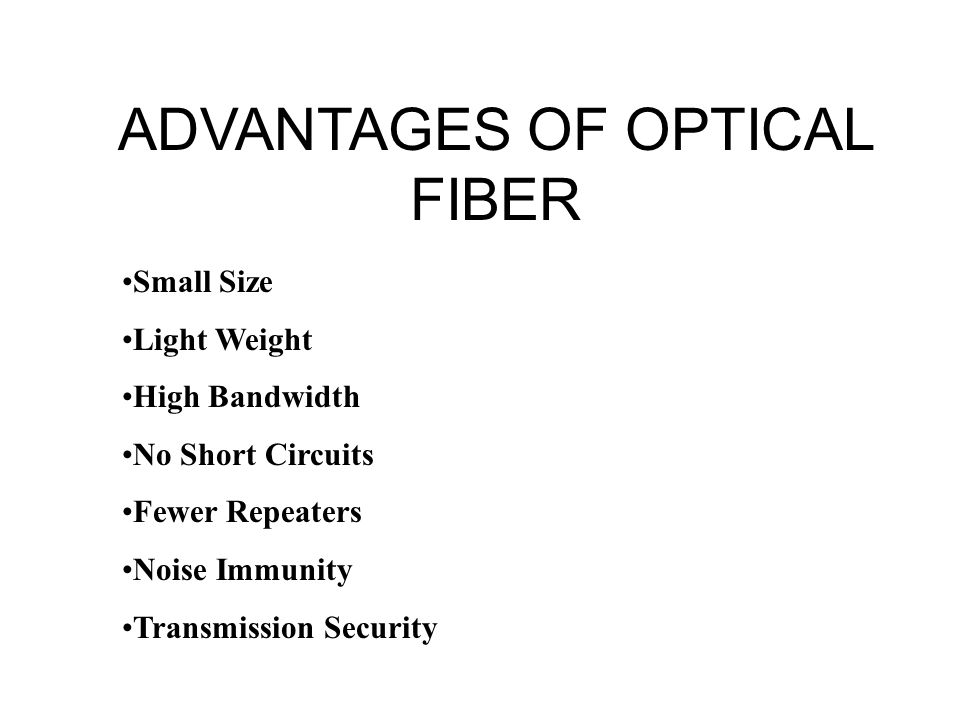 ADVANTAGES OF OPTICAL FIBER

•Small Size

•Light Weight

•High Bandwidth

•No Short Circuits

•Fewer Repeaters

•Noise Immunity

•Transmission Security